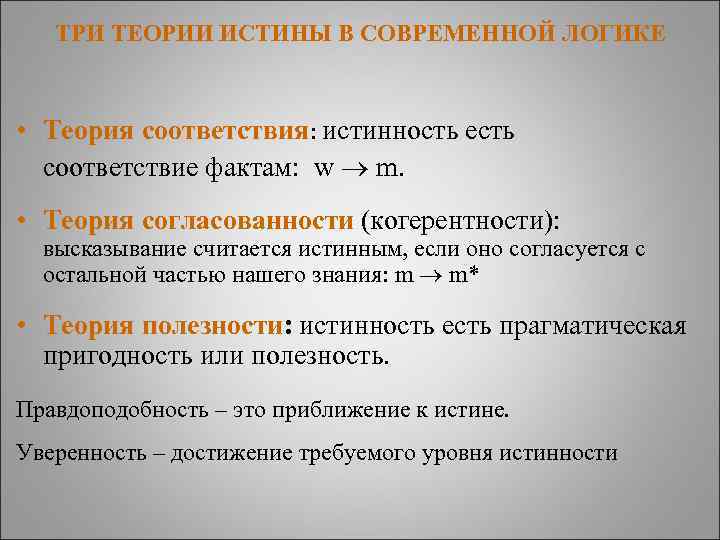 ТРИ ТЕОРИИ ИСТИНЫ В СОВРЕМЕННОЙ ЛОГИКЕ

• Теория соответствия: истинность есть соответствие фактам: $w \rightarrow m$.

• Теория согласованности (когерентности): высказывание считается истинным, если оно согласуется с остальной частью нашего знания: $m \rightarrow m^*$

• Теория полезности: истинность есть прагматическая пригодность или полезность.

Правдоподобность – это приближение к истине.

Уверенность – достижение требуемого уровня истинности